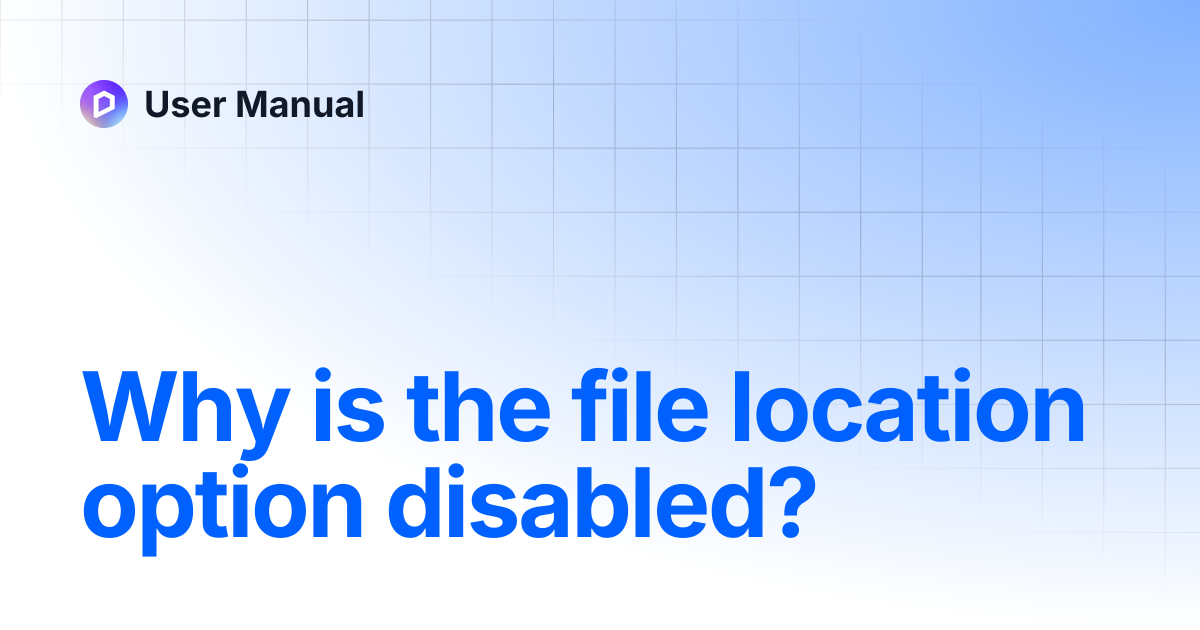 User Manual

Why is the file location option disabled?